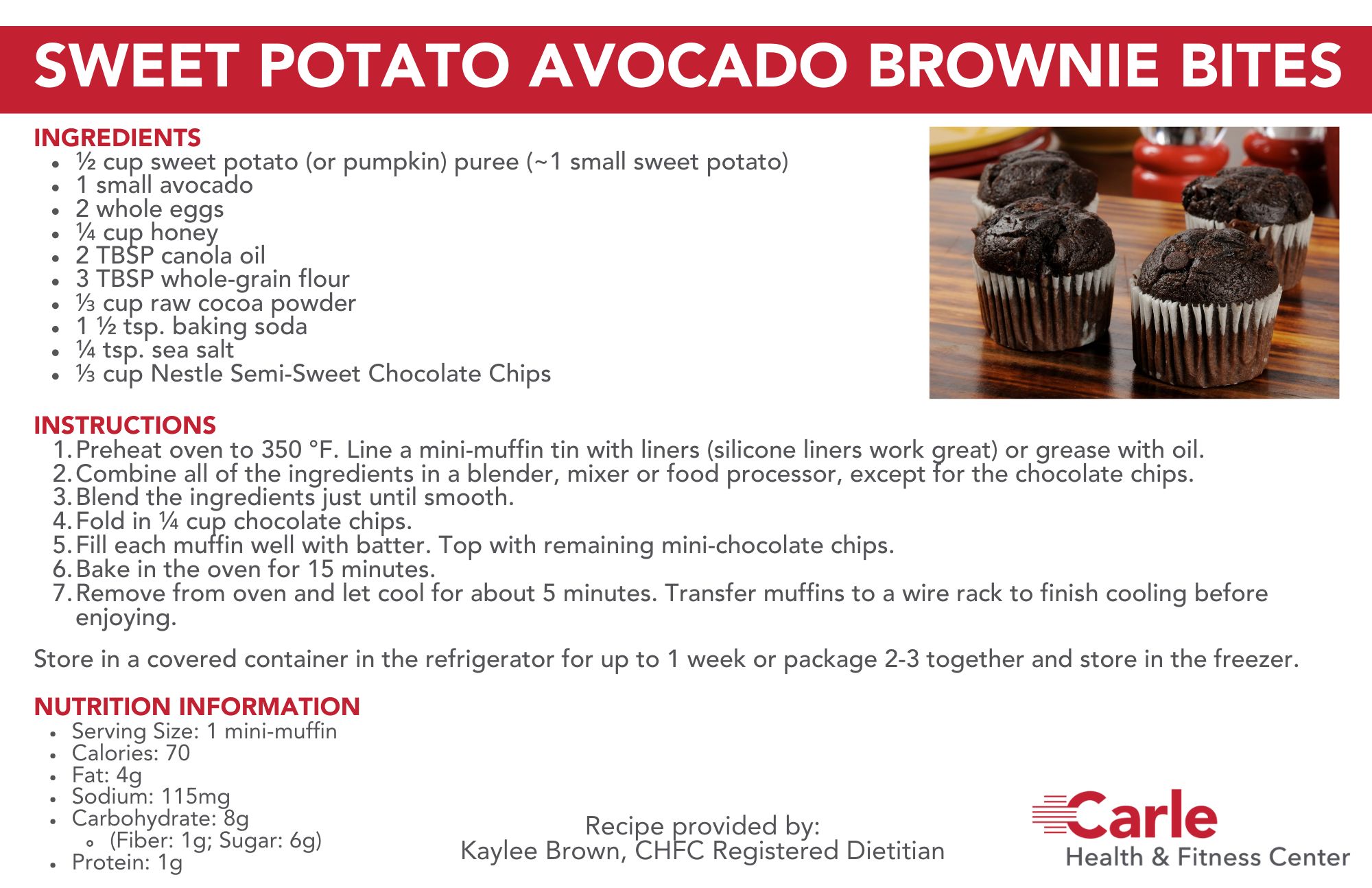 SWEET POTATO AVOCADO BROWNIE BITES

INGREDIENTS
- ½ cup sweet potato (or pumpkin) puree (~1 small sweet potato)
- 1 small avocado
- 2 whole eggs
- ¼ cup honey
- 2 TBSP canola oil
- 3 TBSP whole-grain flour
- ⅓ cup raw cocoa powder
- 1 ½ tsp. baking soda
- ¼ tsp. sea salt
- ⅓ cup Nestle Semi-Sweet Chocolate Chips

INSTRUCTIONS
1. Preheat oven to 350 °F. Line a mini-muffin tin with liners (silicone liners work great) or grease with oil.
2. Combine all of the ingredients in a blender, mixer or food processor, except for the chocolate chips.
3. Blend the ingredients just until smooth.
4. Fold in ¼ cup chocolate chips.
5. Fill each muffin well with batter. Top with remaining mini-chocolate chips.
6. Bake in the oven for 15 minutes.
7. Remove from oven and let cool for about 5 minutes. Transfer muffins to a wire rack to finish cooling before enjoying.

Store in a covered container in the refrigerator for up to 1 week or package 2-3 together and store in the freezer.

NUTRITION INFORMATION
- Serving Size: 1 mini-muffin
- Calories: 70
- Fat: 4g
- Sodium: 115mg
- Carbohydrate: 8g
  - (Fiber: 1g; Sugar: 6g)
- Protein: 1g

Recipe provided by:
Kaylee Brown, CHFC Registered Dietitian

Carle
Health & Fitness Center